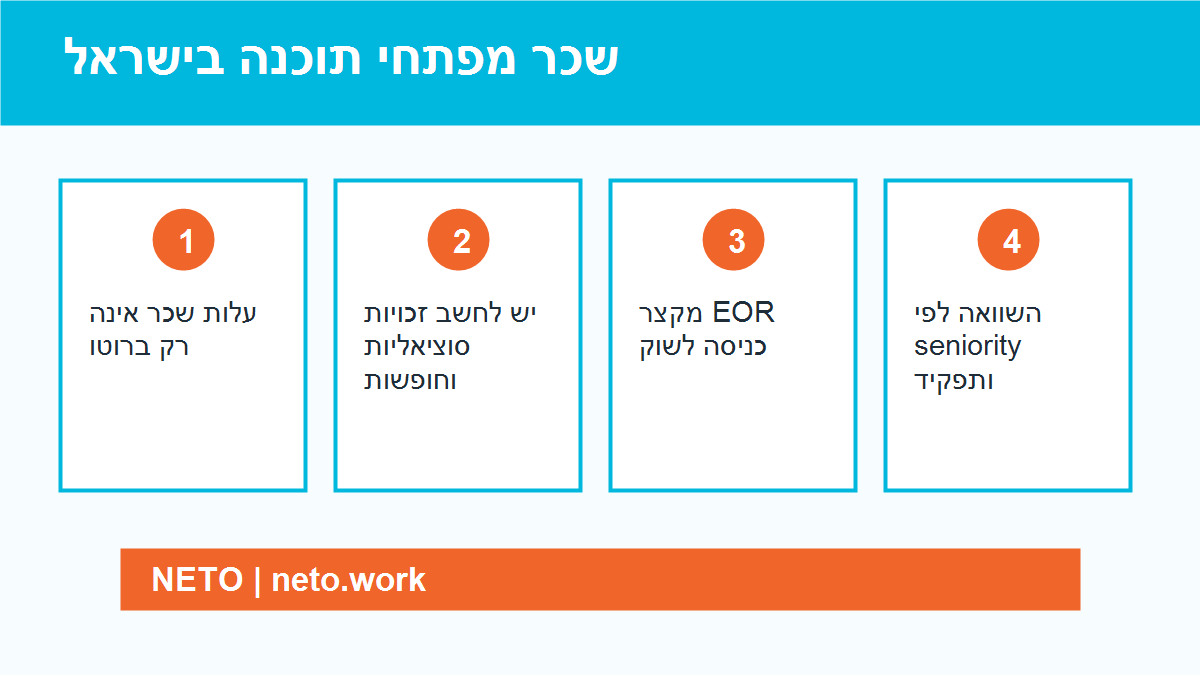 שכר מפתחי תוכנה בישראל

1

עלות שכר אינה רק ברוטו

2

יש לחשב זכויות סוציאליות וחופשות

3

EOR מקצר כניסה לשוק

4

השוואה לפי seniority ותפקיד

NETO | neto.work